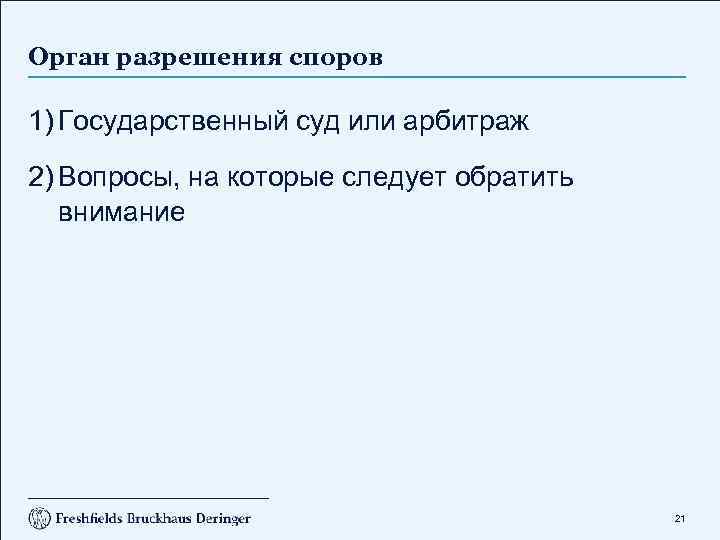 Орган разрешения споров

1) Государственный суд или арбитраж

2) Вопросы, на которые следует обратить внимание

Freshfields Bruckhaus Deringer

21